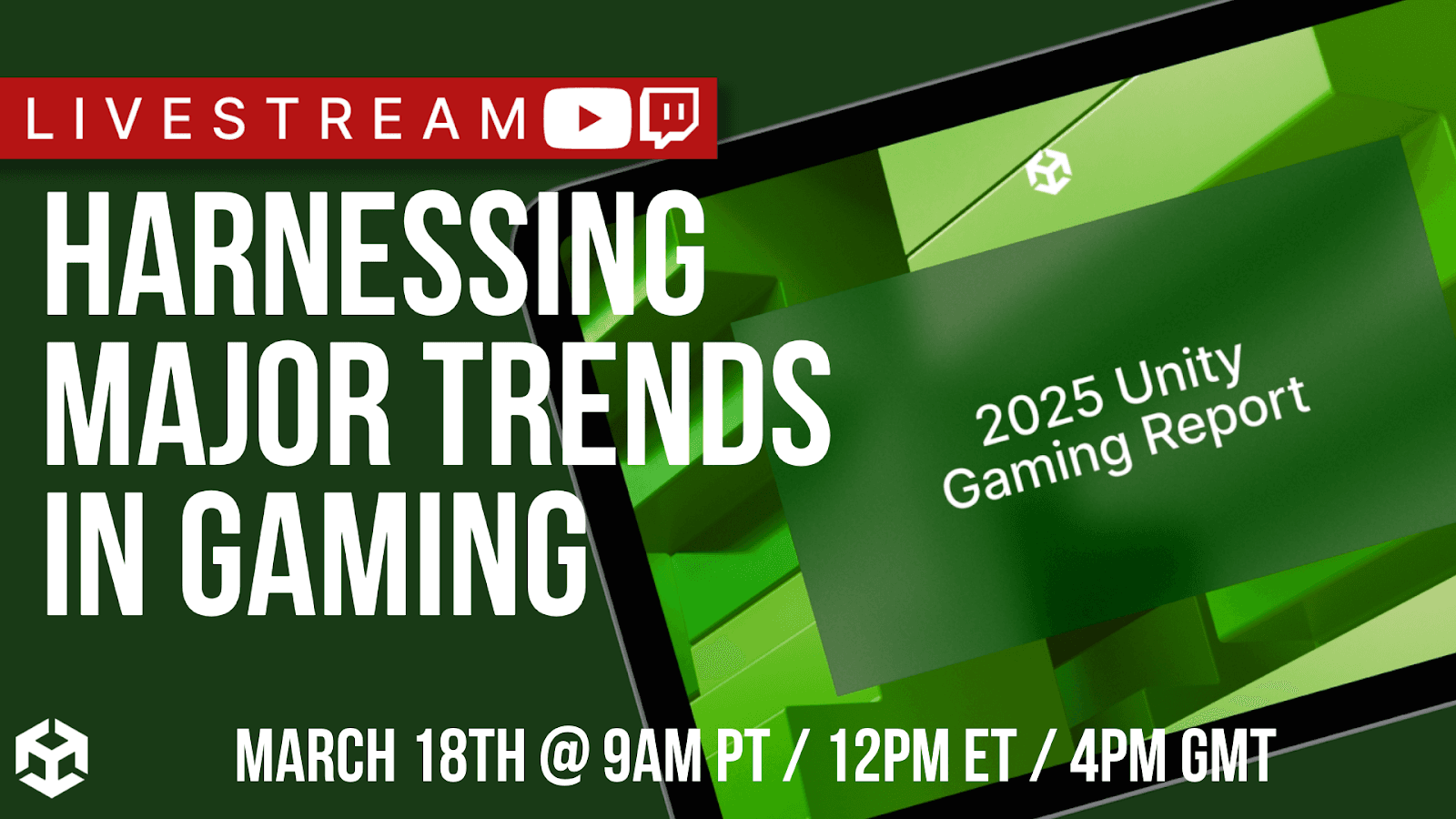 LIVESTREAM

HARNESSING MAJOR TRENDS IN GAMING

2025 Unity Gaming Report

MARCH 18TH @ 9AM PT / 12PM ET / 4PM GMT